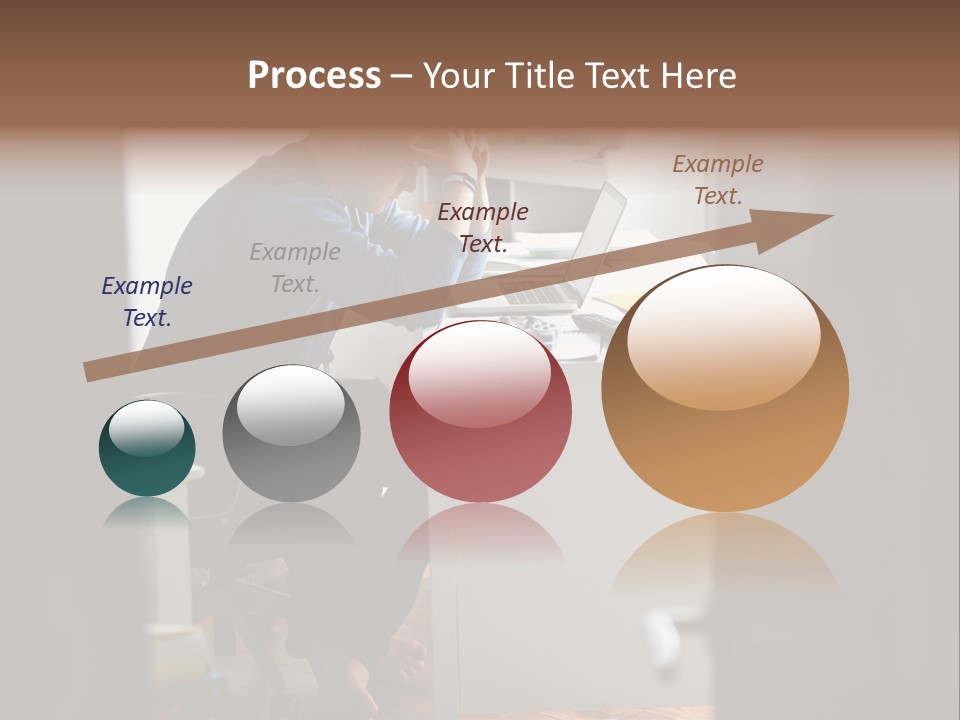 Process – Your Title Text Here

Example Text.

Example Text.

Example Text.

Example Text.